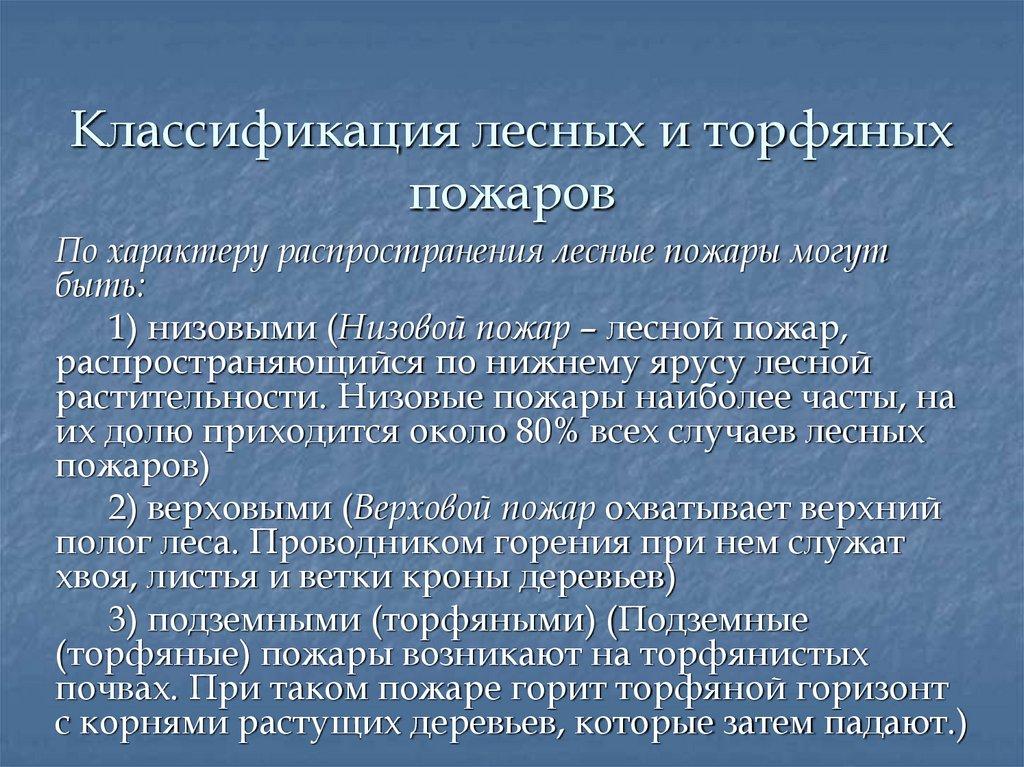 Классификация лесных и торфяных пожаров

По характеру распространения лесные пожары могут быть:

1) низовыми (Низовой пожар – лесной пожар, распространяющийся по нижнему ярусу лесной растительности. Низовые пожары наиболее часты, на их долю приходится около 80% всех случаев лесных пожаров)

2) верховыми (Верховой пожар охватывает верхний полог леса. Проводником горения при нем служат хвоя, листья и ветки кроны деревьев)

3) подземными (торфяными) (Подземные (торфяные) пожары возникают на торфянистых почвах. При таком пожаре горит торфяной горизонт с корнями растущих деревьев, которые затем падают.)